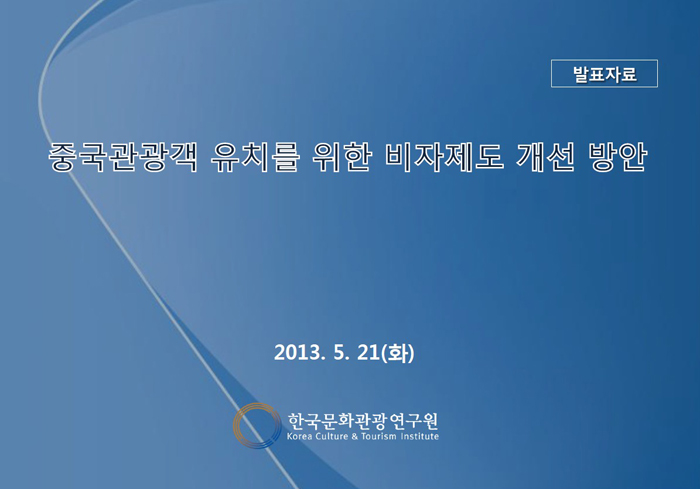 발표자료

중국관광객 유치를 위한 비자제도 개선 방안

2013. 5. 21(화)

한국문화관광연구원
Korea Culture & Tourism Institute